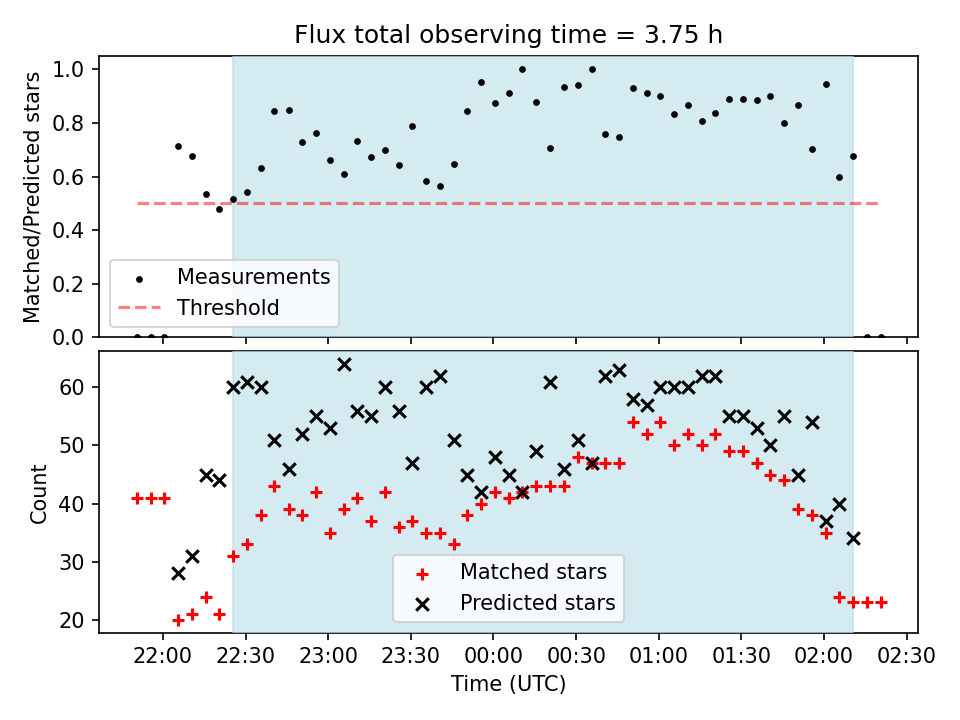 Flux total observing time = 3.75 h

Matched/Predicted stars

1.0
0.8
0.6
0.4
0.2
0.0

Measurements
Threshold

Count

60
50
40
30
20

Matched stars
Predicted stars

22:00 22:30 23:00 23:30 00:00 00:30 01:00 01:30 02:00 02:30

Time (UTC)